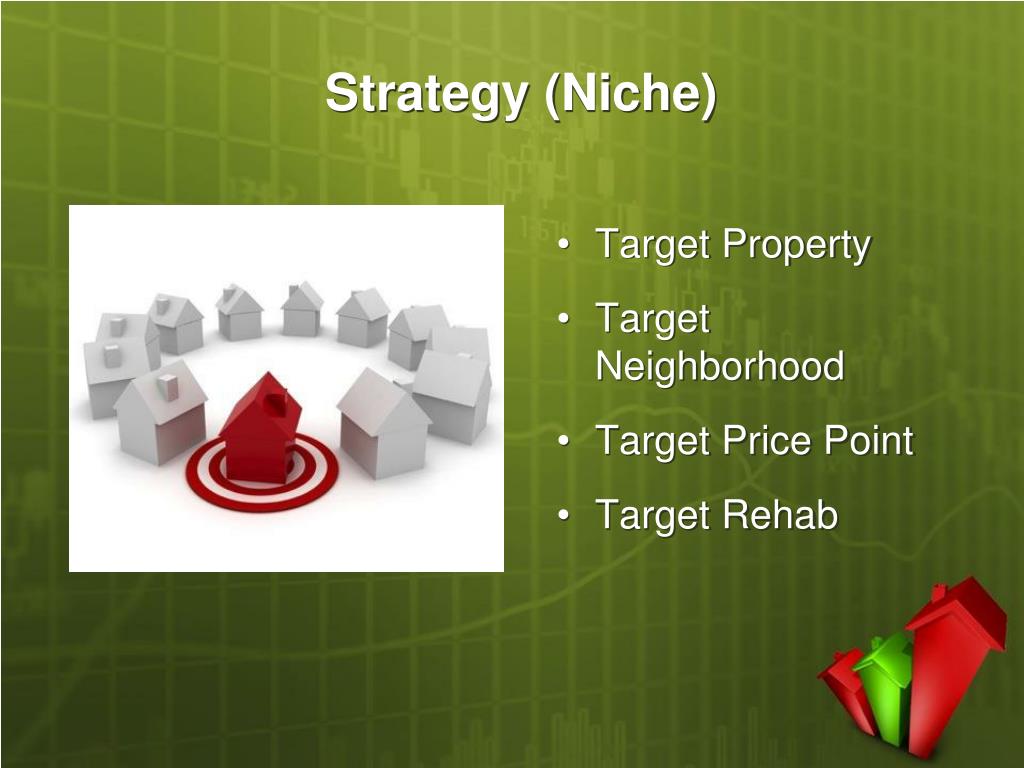 Strategy (Niche)

• Target Property
• Target Neighborhood
• Target Price Point
• Target Rehab